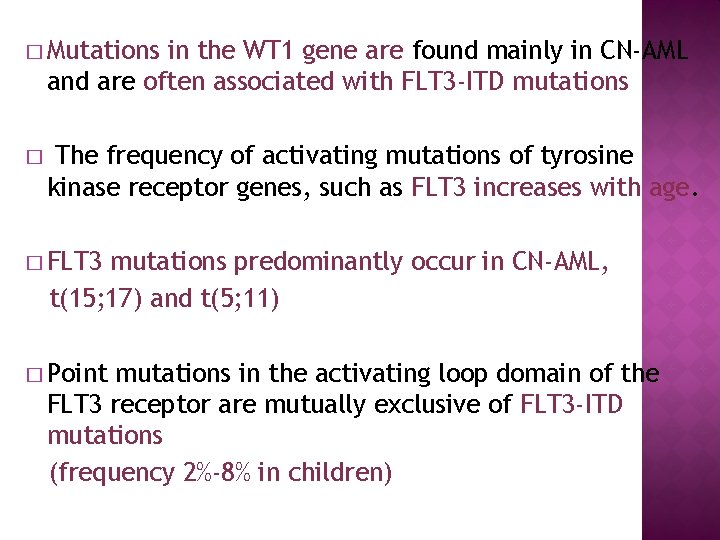 □ Mutations in the WT1 gene are found mainly in CN-AML and are often associated with FLT3-ITD mutations

□ The frequency of activating mutations of tyrosine kinase receptor genes, such as FLT3 increases with age.

□ FLT3 mutations predominantly occur in CN-AML, t(15;17) and t(5;11)

□ Point mutations in the activating loop domain of the FLT3 receptor are mutually exclusive of FLT3-ITD mutations
(frequency 2%-8% in children)